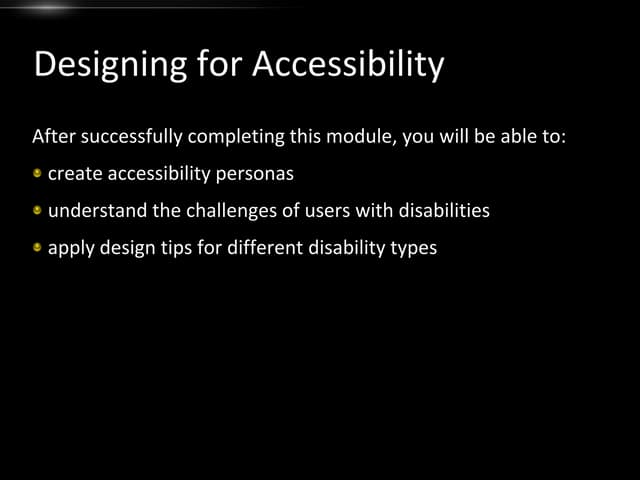 Designing for Accessibility

After successfully completing this module, you will be able to:

- create accessibility personas
- understand the challenges of users with disabilities
- apply design tips for different disability types